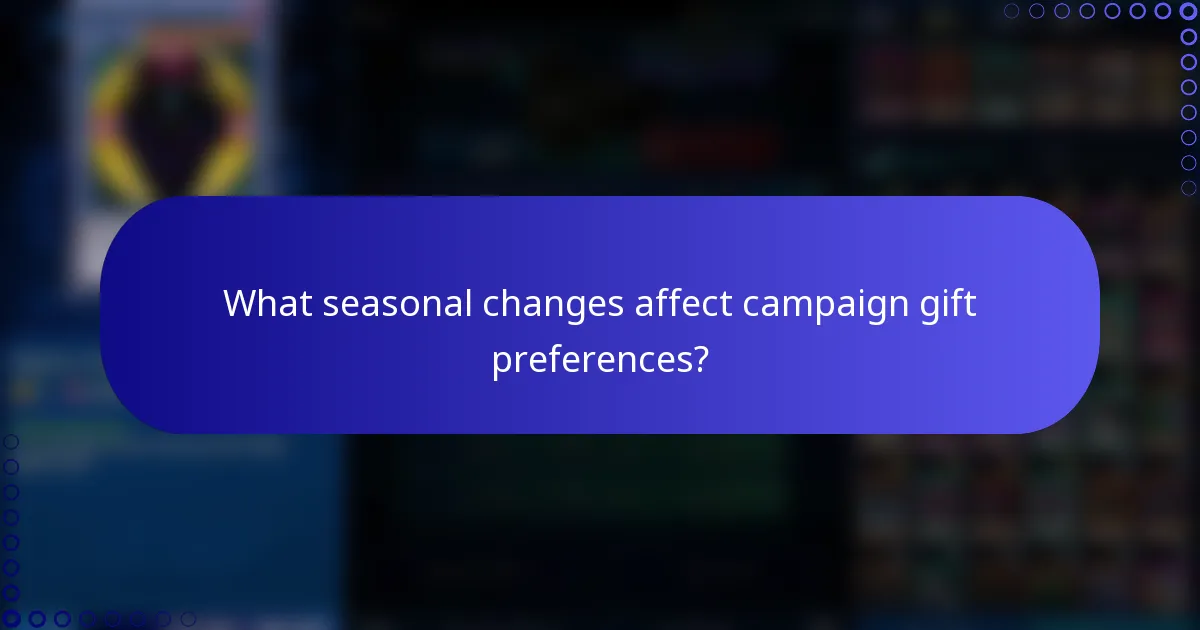 What seasonal changes affect campaign gift preferences?